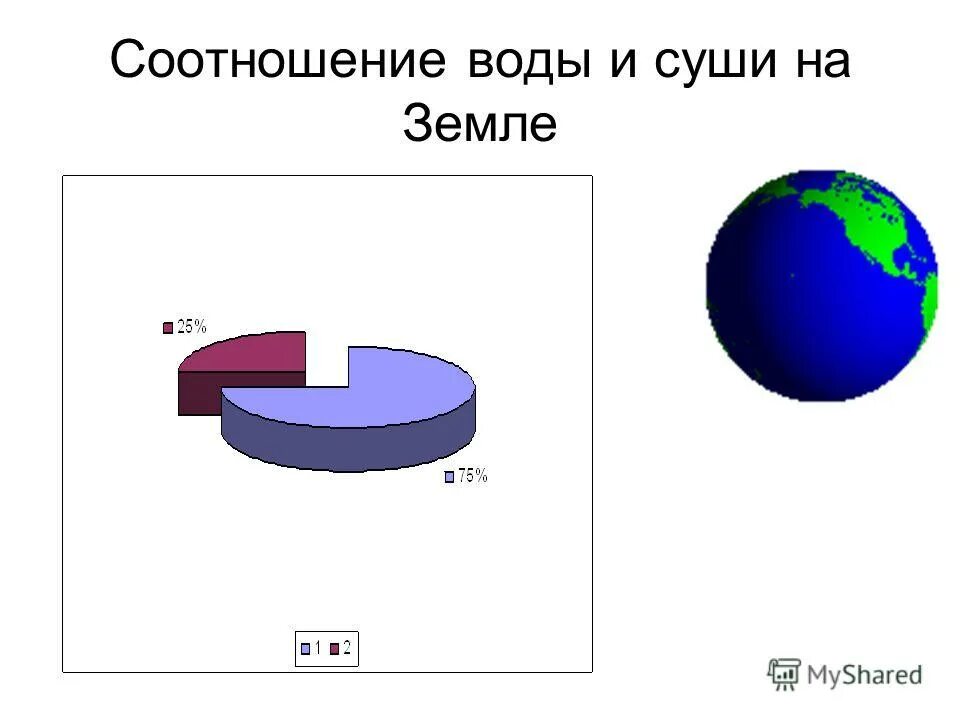 Соотношение воды и суши на Земле

25%

75%

1 2

MyShared